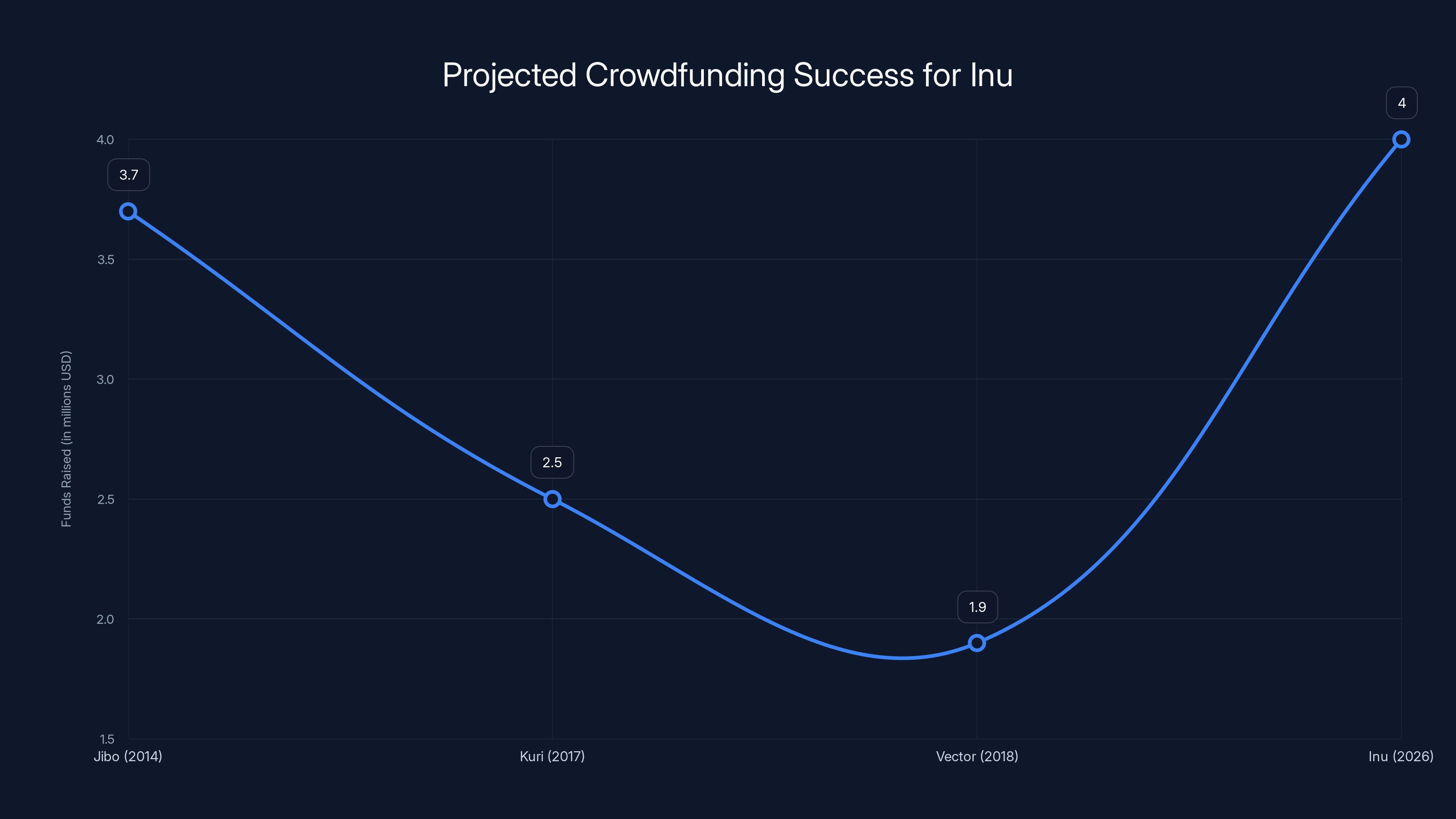 Projected Crowdfunding Success for Inu

Funds Raised (in millions USD)

4.0
3.5
3.0
2.5
2.0
1.5

3.7
2.5
1.9
4

Jibo (2014)
Kuri (2017)
Vector (2018)
Inu (2026)